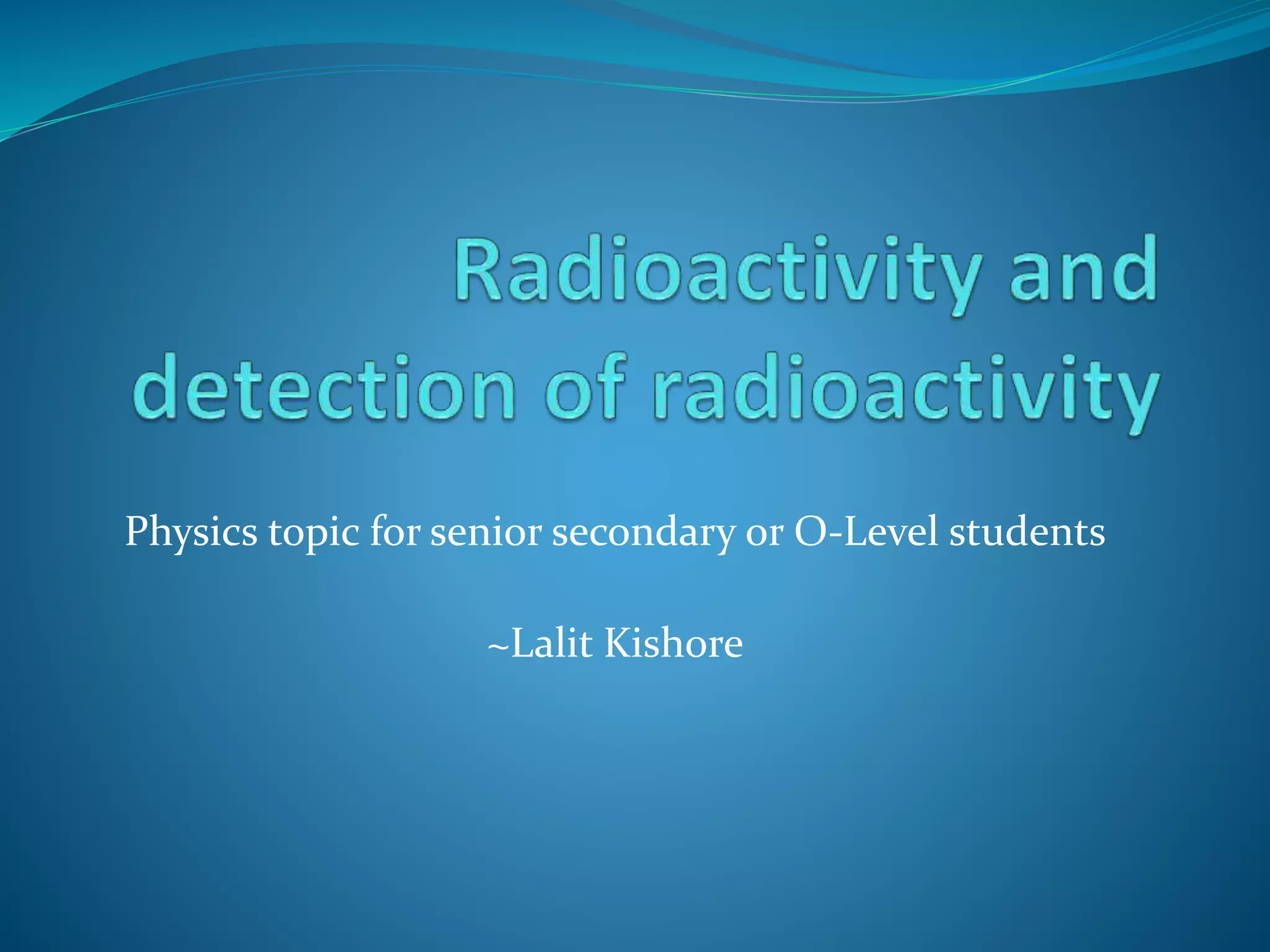 Radioactivity and detection of radioactivity

Physics topic for senior secondary or O-Level students

~Lalit Kishore